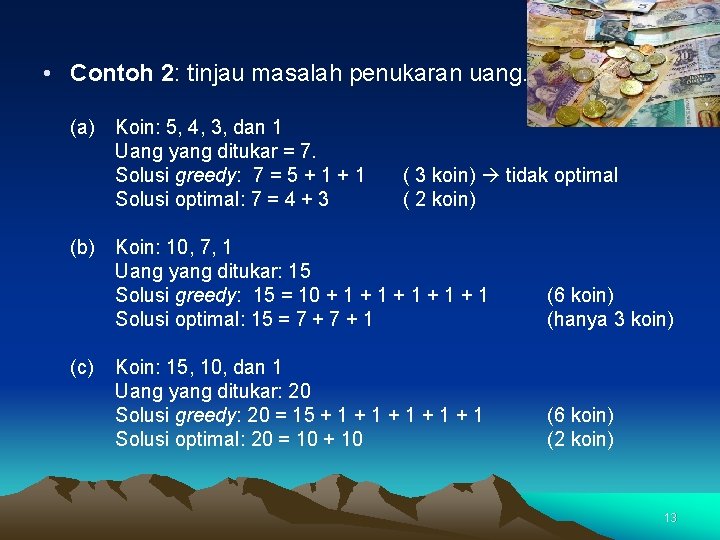 • Contoh 2: tinjau masalah penukaran uang.

(a) Koin: 5, 4, 3, dan 1
Uang yang ditukar = 7.
Solusi greedy: 7 = 5 + 1 + 1 ( 3 koin) → tidak optimal
Solusi optimal: 7 = 4 + 3 ( 2 koin)

(b) Koin: 10, 7, 1
Uang yang ditukar: 15
Solusi greedy: 15 = 10 + 1 + 1 + 1 + 1 + 1 (6 koin)
Solusi optimal: 15 = 7 + 7 + 1 (hanya 3 koin)

(c) Koin: 15, 10, dan 1
Uang yang ditukar: 20
Solusi greedy: 20 = 15 + 1 + 1 + 1 + 1 + 1 (6 koin)
Solusi optimal: 20 = 10 + 10 (2 koin)

13